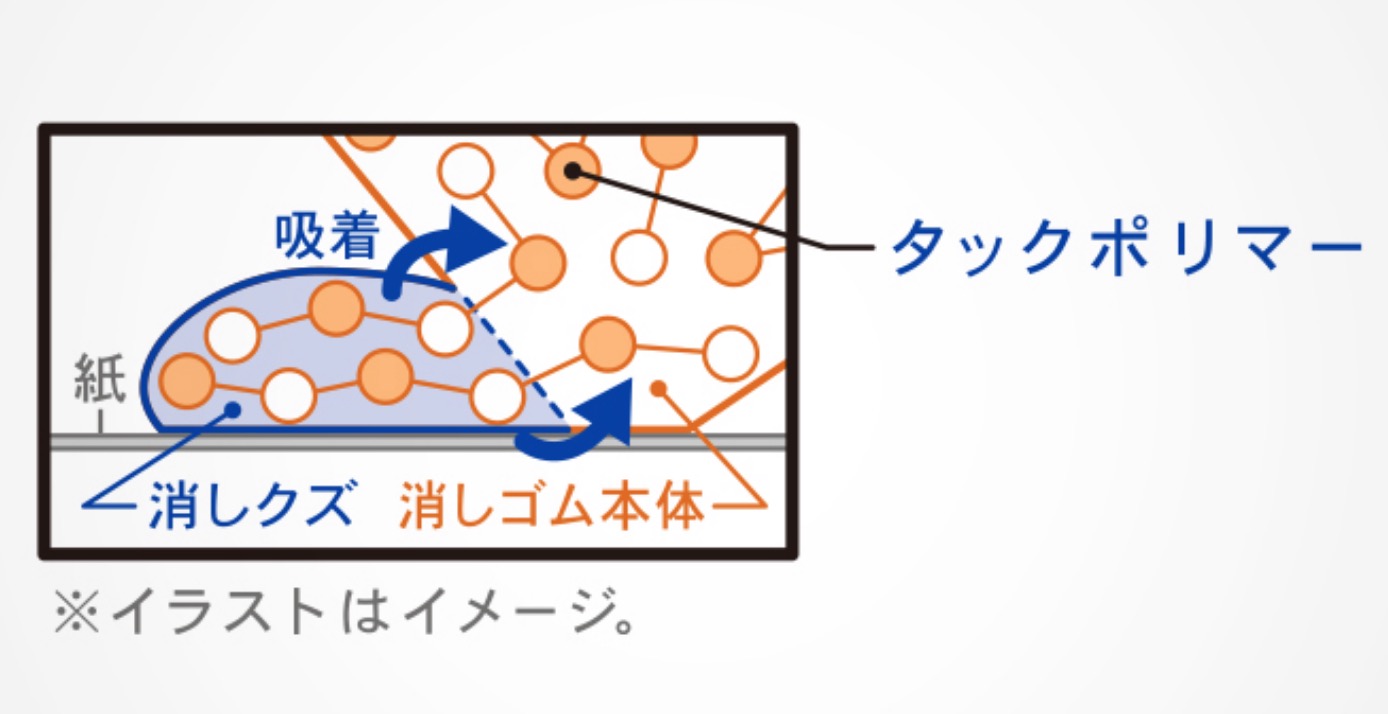 吸着

タックポリマー

紙

消しクズ

消しゴム本体

※イラストはイメージ。